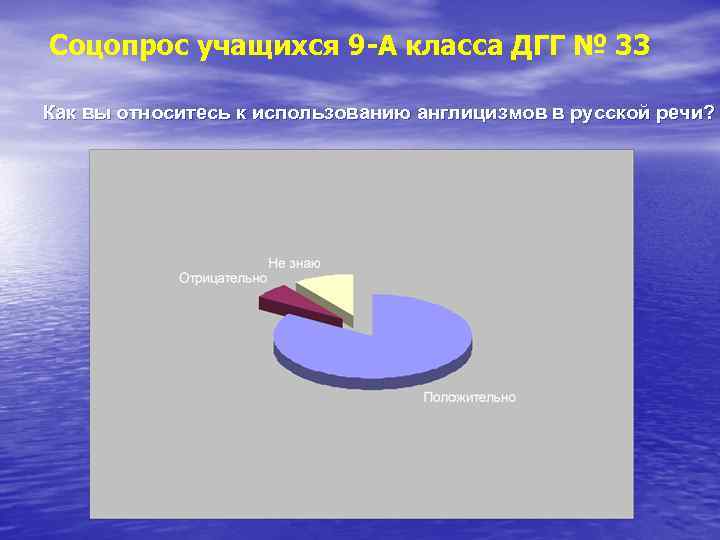 Соцопрос учащихся 9-А класса ДГГ № 33

Как вы относитесь к использованию англицизмов в русской речи?

Не знаю

Отрицательно

Положительно